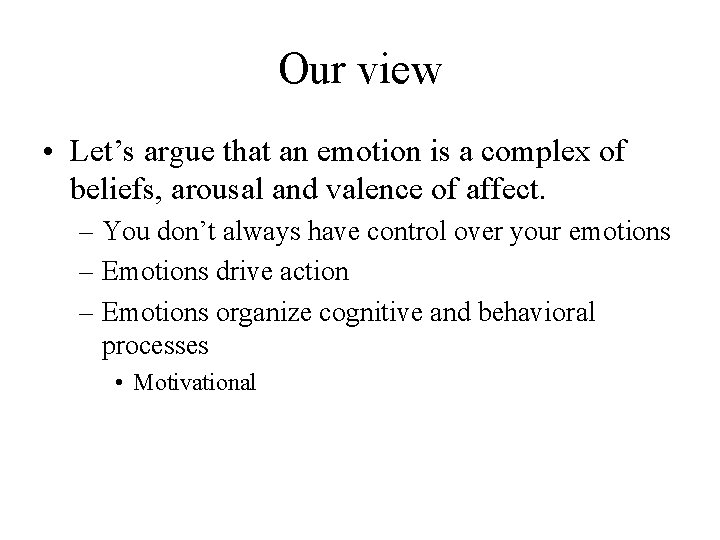 Our view

• Let’s argue that an emotion is a complex of beliefs, arousal and valence of affect.

– You don’t always have control over your emotions

– Emotions drive action

– Emotions organize cognitive and behavioral processes

• Motivational